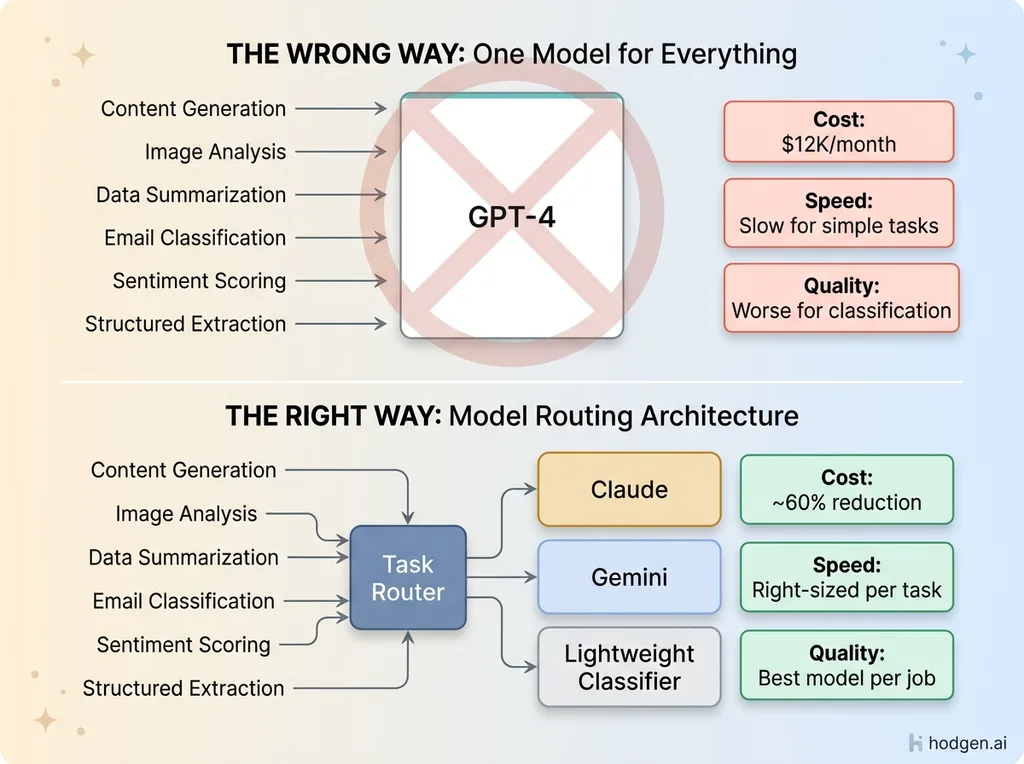 THE WRONG WAY: One Model for Everything

Content Generation
Image Analysis
Data Summarization
Email Classification
Sentiment Scoring
Structured Extraction

GPT-4

Cost:
$12K/month

Speed:
Slow for simple tasks

Quality:
Worse for classification

THE RIGHT WAY: Model Routing Architecture

Content Generation
Image Analysis
Data Summarization
Email Classification
Sentiment Scoring
Structured Extraction

Task Router

Claude

Gemini

Lightweight Classifier

Cost:
~60% reduction

Speed:
Right-sized per task

Quality:
Best model per job

hodgen.ai